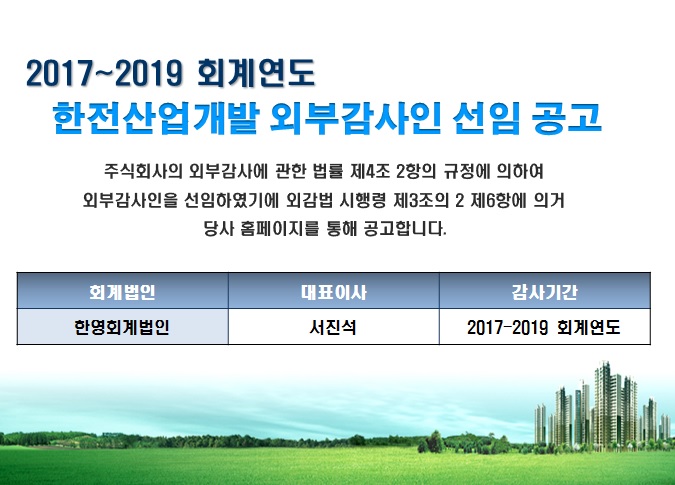 2017~2019 회계연도

한전산업개발 외부감사인 선임 공고

주식회사의 외부감사에 관한 법률 제4조 2항의 규정에 의하여 외부감사인을 선임하였기에 외감법 시행령 제3조의 2 제6항에 의거 당사 홈페이지를 통해 공고합니다.

| 회계법인 | 대표이사 | 감사기간 |
|---|---|---|
| 한영회계법인 | 서진석 | 2017-2019 회계연도 |